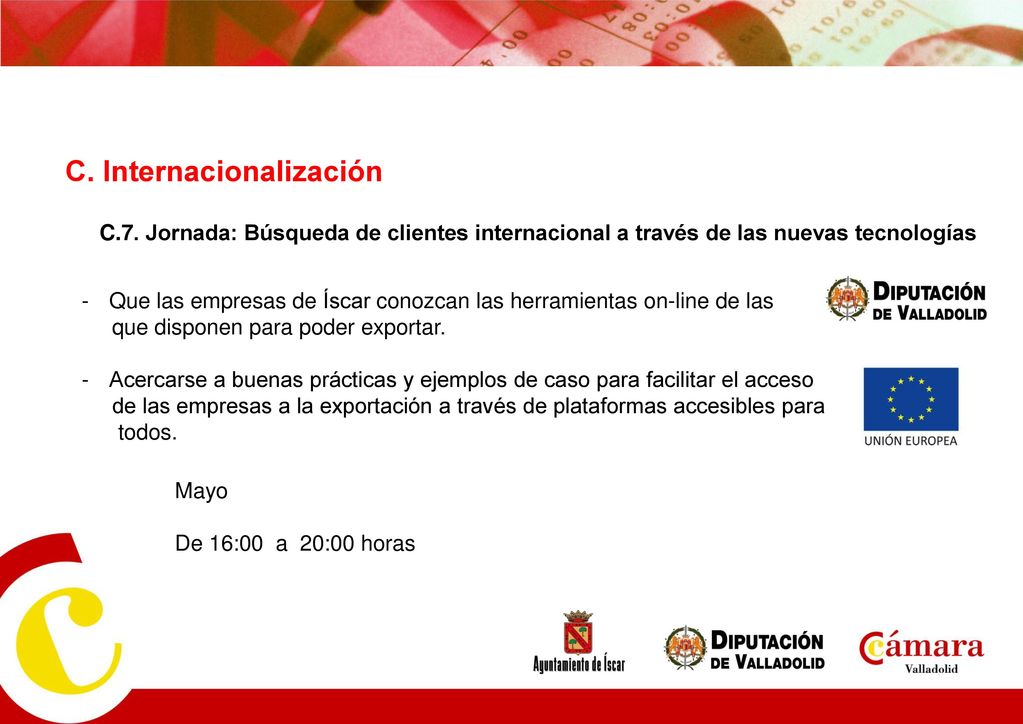 C. Internacionalización

C.7. Jornada: Búsqueda de clientes internacional a través de las nuevas tecnologías

- Que las empresas de Íscar conozcan las herramientas on-line de las que disponen para poder exportar.

- Acercarse a buenas prácticas y ejemplos de caso para facilitar el acceso de las empresas a la exportación a través de plataformas accesibles para todos.

DIPUTACIÓN DE VALLADOLID

UNIÓN EUROPEA

Mayo

De 16:00 a 20:00 horas

Ayuntamiento de Íscar

DIPUTACIÓN DE VALLADOLID

Cámara Valladolid